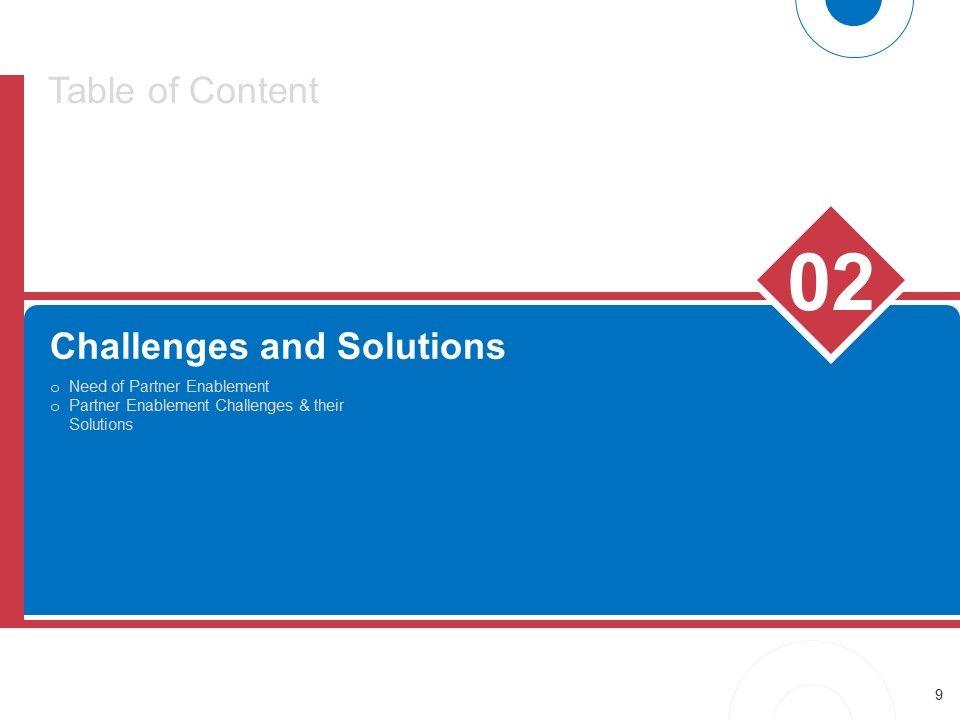 Table of Content

02

Challenges and Solutions

o Need of Partner Enablement
o Partner Enablement Challenges & their Solutions

9